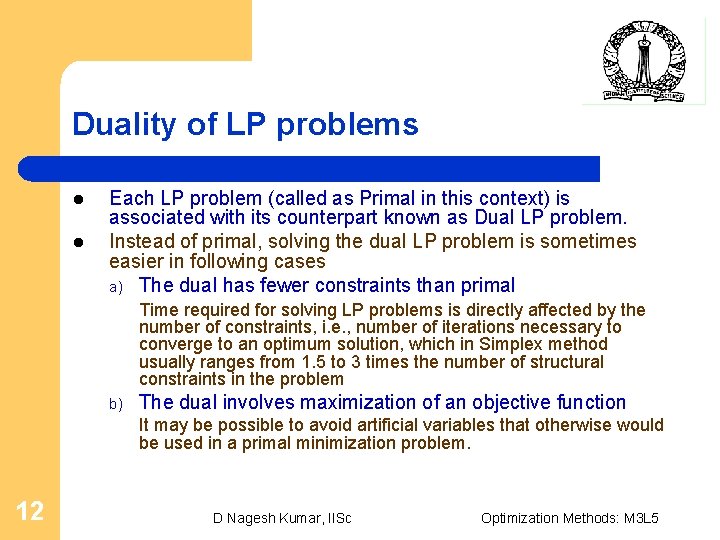 Duality of LP problems

- Each LP problem (called as Primal in this context) is associated with its counterpart known as Dual LP problem.
- Instead of primal, solving the dual LP problem is sometimes easier in following cases
  a) The dual has fewer constraints than primal
  Time required for solving LP problems is directly affected by the number of constraints, i.e., number of iterations necessary to converge to an optimum solution, which in Simplex method usually ranges from 1.5 to 3 times the number of structural constraints in the problem
  b) The dual involves maximization of an objective function
  It may be possible to avoid artificial variables that otherwise would be used in a primal minimization problem.

12

D Nagesh Kumar, IISc

Optimization Methods: M3L5